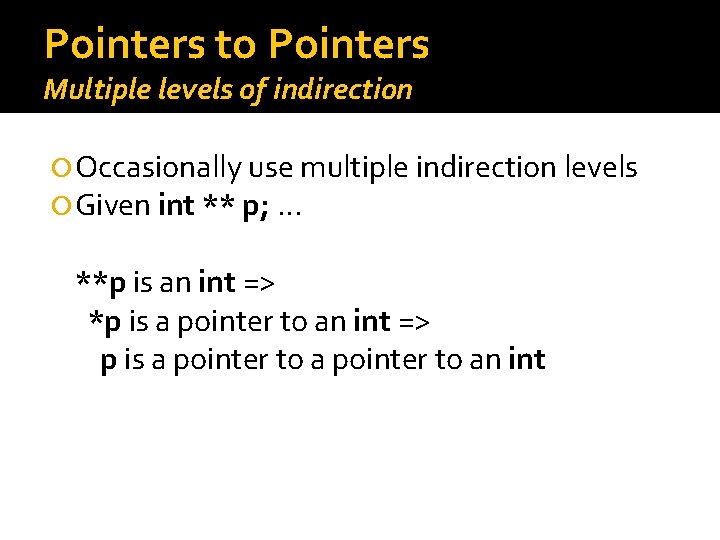 Pointers to Pointers
Multiple levels of indirection

Occasionally use multiple indirection levels
Given int ** p; …

**p is an int =>
*p is a pointer to an int =>
p is a pointer to a pointer to an int